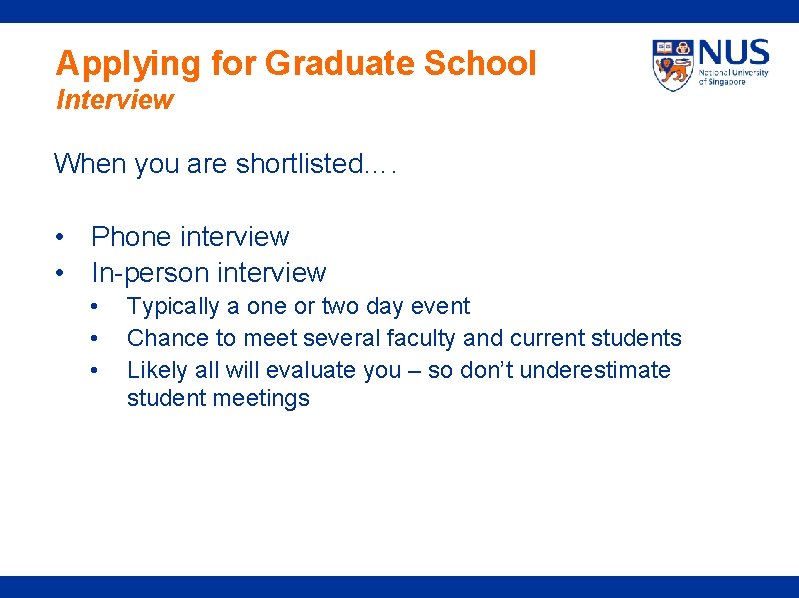 Applying for Graduate School
Interview

NUS
National University of Singapore

When you are shortlisted….

• Phone interview
• In-person interview
  • Typically a one or two day event
  • Chance to meet several faculty and current students
  • Likely all will evaluate you – so don't underestimate student meetings